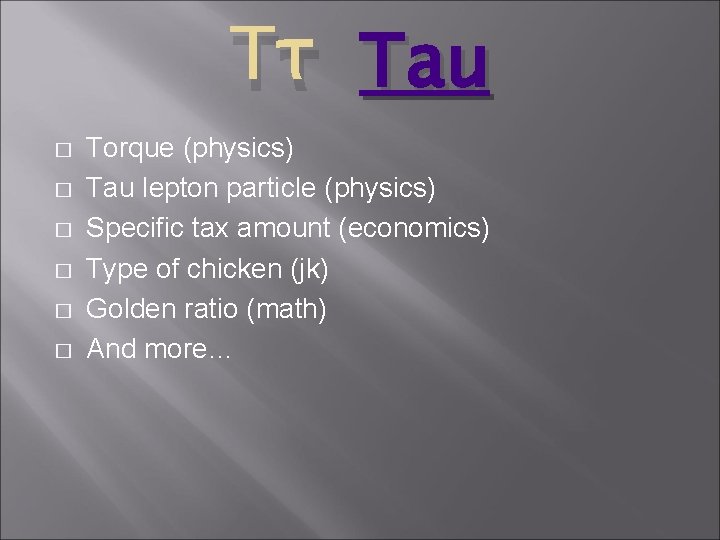 Ττ Tau

□ Torque (physics)
□ Tau lepton particle (physics)
□ Specific tax amount (economics)
□ Type of chicken (jk)
□ Golden ratio (math)
□ And more…